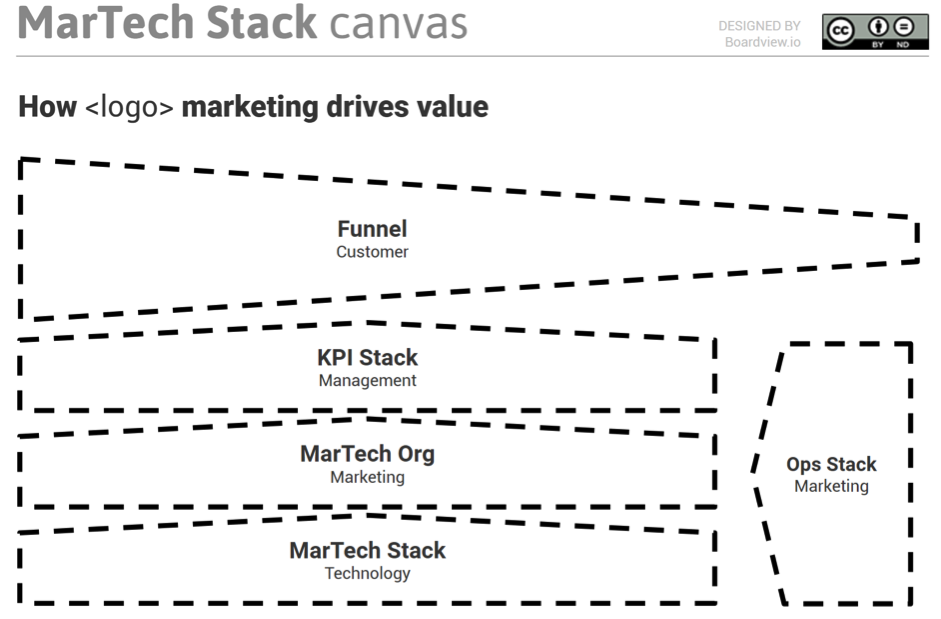 MarTech Stack canvas

DESIGNED BY
Boardview.io

cc BY ND

How <logo> marketing drives value

Funnel
Customer

KPI Stack
Management

MarTech Org
Marketing

MarTech Stack
Technology

Ops Stack
Marketing